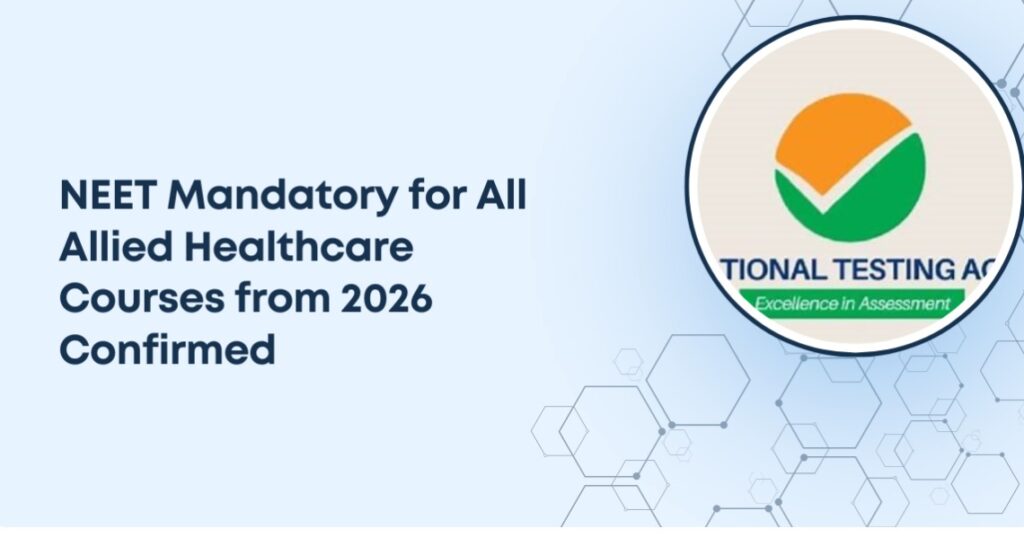 NEET Mandatory for All Allied Healthcare Courses from 2026 Confirmed

TIONAL TESTING AG

Excellence in Assessment